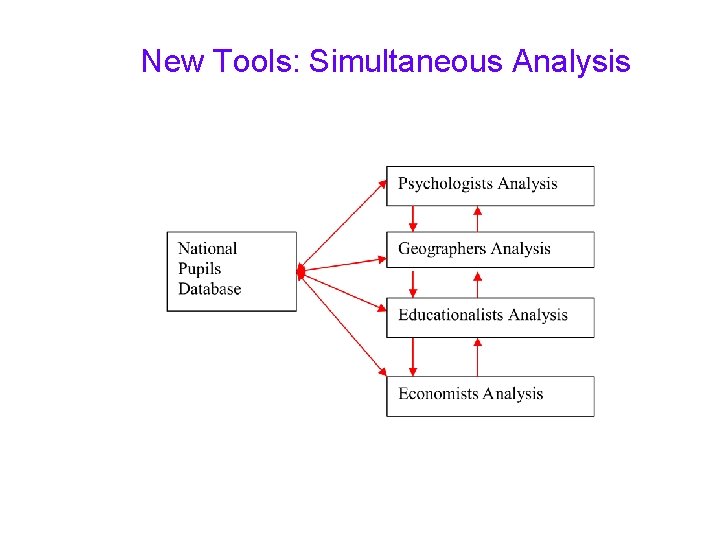 New Tools: Simultaneous Analysis

National Pupils Database

Psychologists Analysis

Geographers Analysis

Educationalists Analysis

Economists Analysis